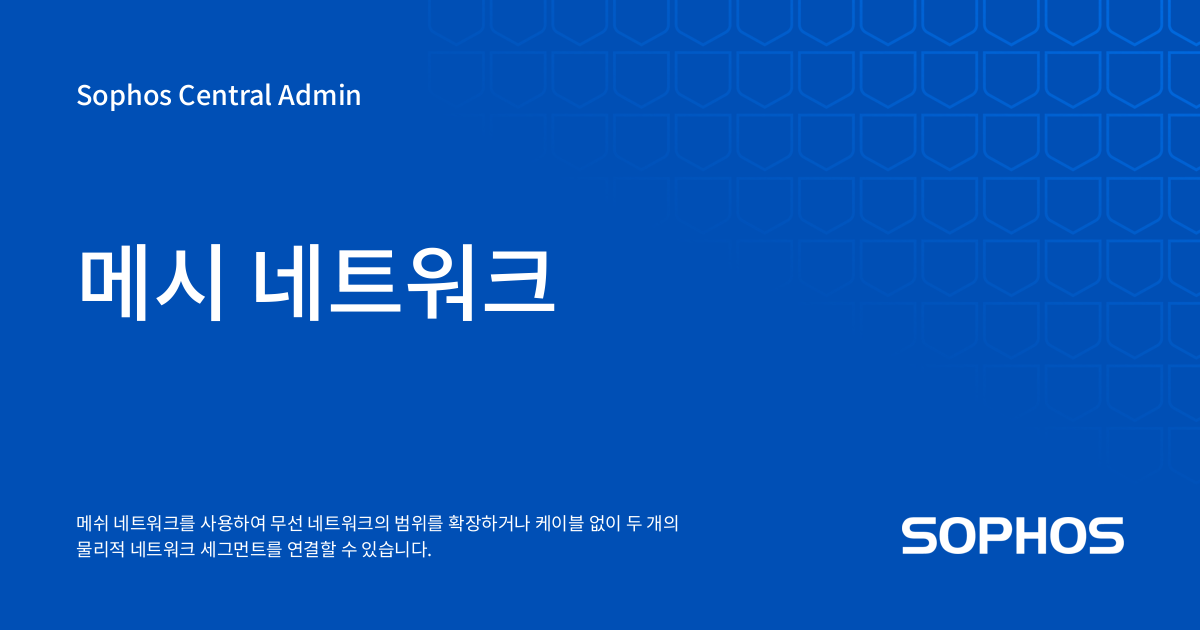 Sophos Central Admin

메시 네트워크

메쉬 네트워크를 사용하여 무선 네트워크의 범위를 확장하거나 케이블 없이 두 개의 물리적 네트워크 세그먼트를 연결할 수 있습니다.

SOPHOS